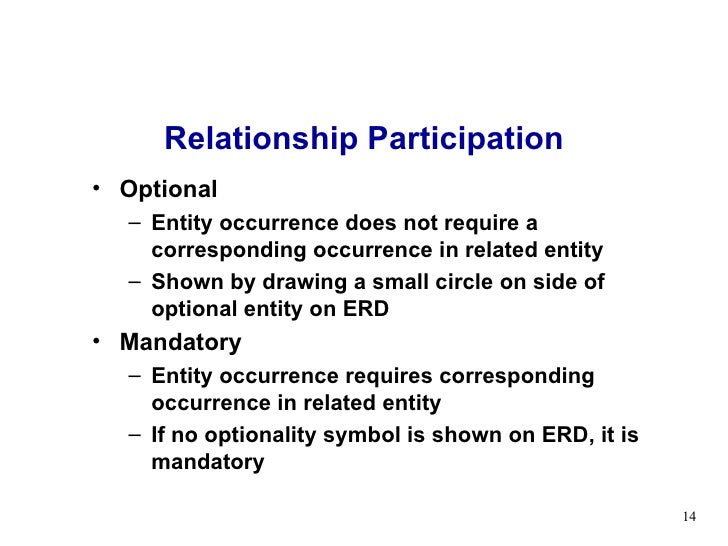 Relationship Participation

• Optional
– Entity occurrence does not require a corresponding occurrence in related entity
– Shown by drawing a small circle on side of optional entity on ERD
• Mandatory
– Entity occurrence requires corresponding occurrence in related entity
– If no optionality symbol is shown on ERD, it is mandatory

14